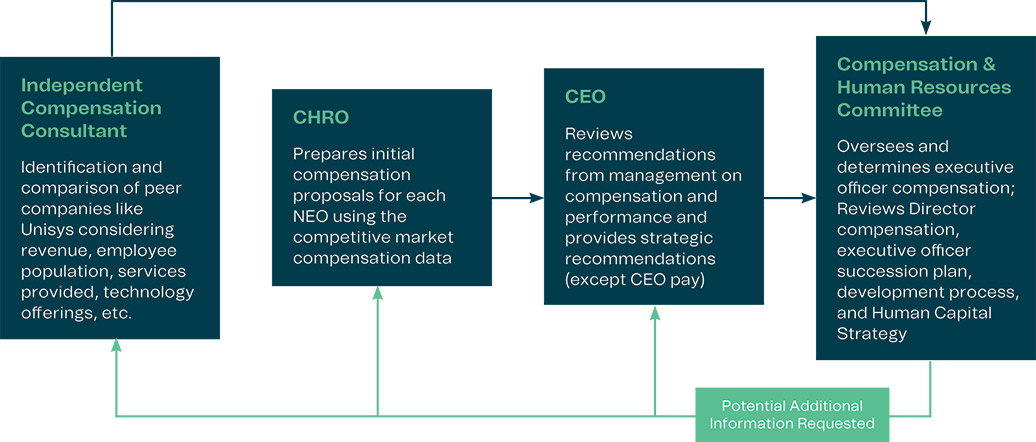 Independent Compensation Consultant

Identification and comparison of peer companies like Unisys considering revenue, employee population, services provided, technology offerings, etc.

CHRO

Prepares initial compensation proposals for each NEO using the competitive market compensation data

CEO

Reviews recommendations from management on compensation and performance and provides strategic recommendations (except CEO pay)

Compensation & Human Resources Committee

Oversees and determines executive officer compensation; Reviews Director compensation, executive officer succession plan, development process, and Human Capital Strategy

Potential Additional Information Requested